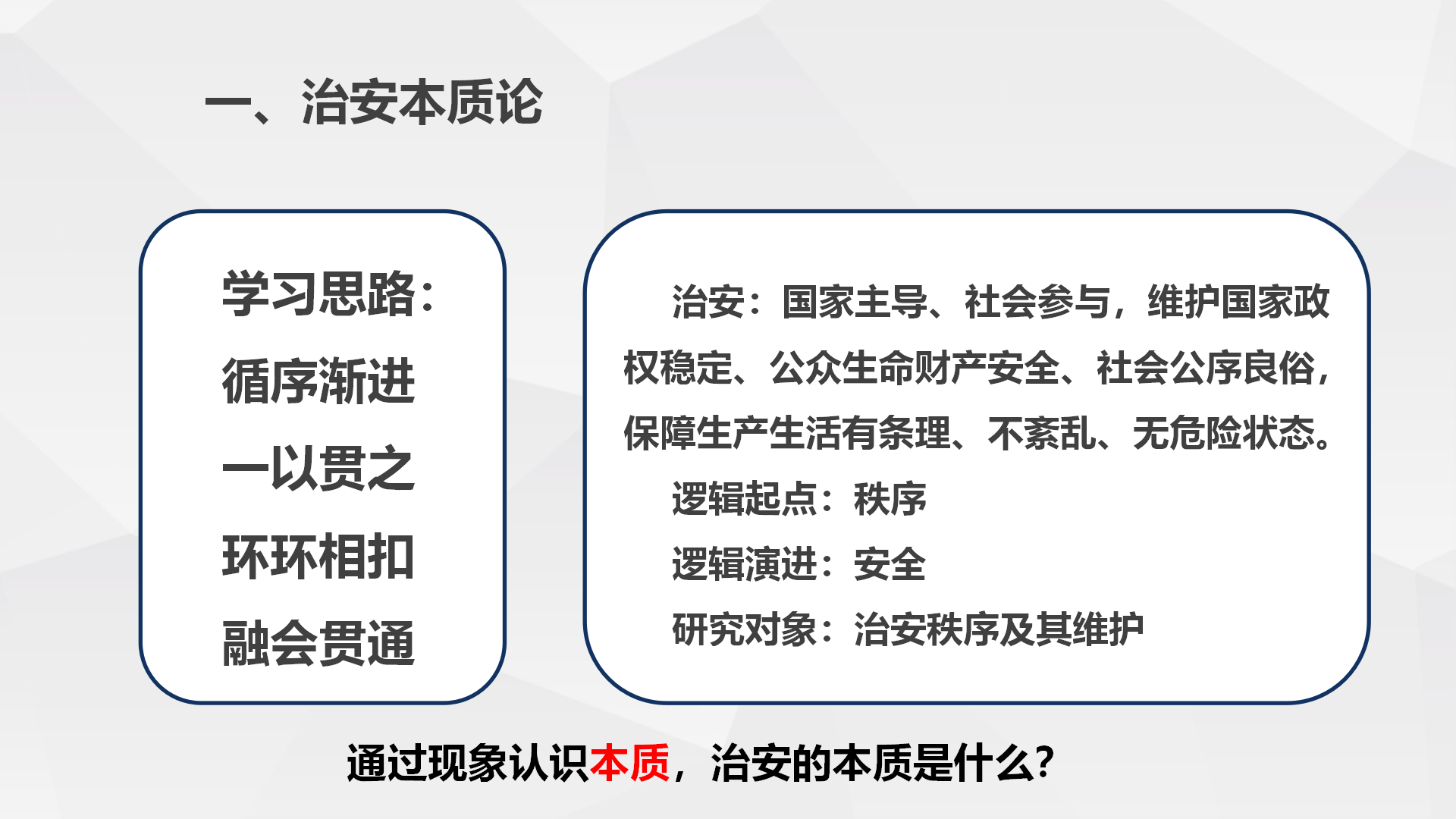 一、治安本质论

学习思路：
循序渐进
一以贯之
环环相扣
融会贯通

治安：国家主导、社会参与，维护国家政权稳定、公众生命财产安全、社会公序良俗，保障生产生活有条理、不紊乱、无危险状态。

逻辑起点：秩序

逻辑演进：安全

研究对象：治安秩序及其维护

通过现象认识本质，治安的本质是什么？